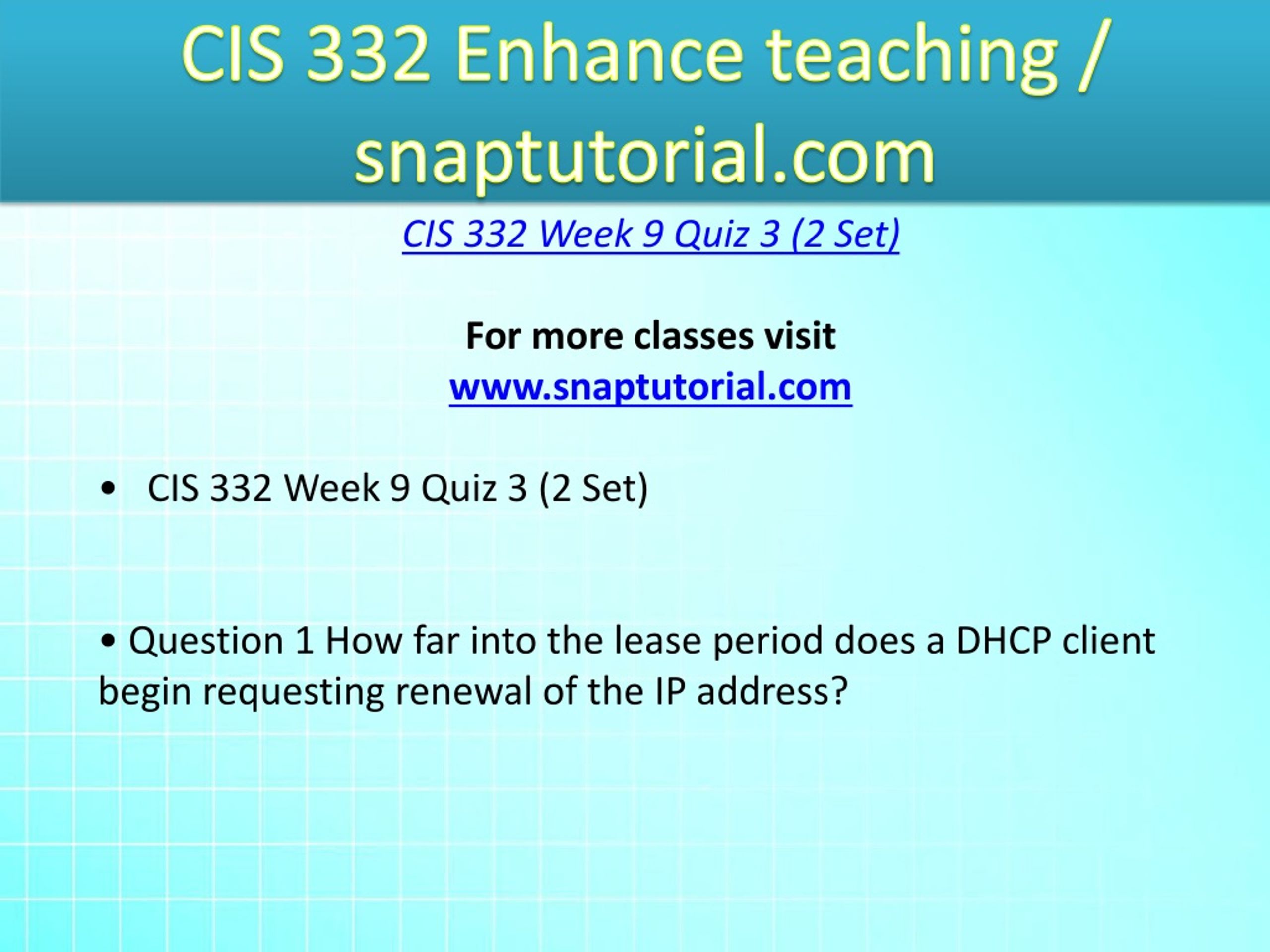 CIS 332 Enhance teaching / snaptutorial.com

CIS 332 Week 9 Quiz 3 (2 Set)

For more classes visit
www.snaptutorial.com

• CIS 332 Week 9 Quiz 3 (2 Set)

• Question 1 How far into the lease period does a DHCP client begin requesting renewal of the IP address?